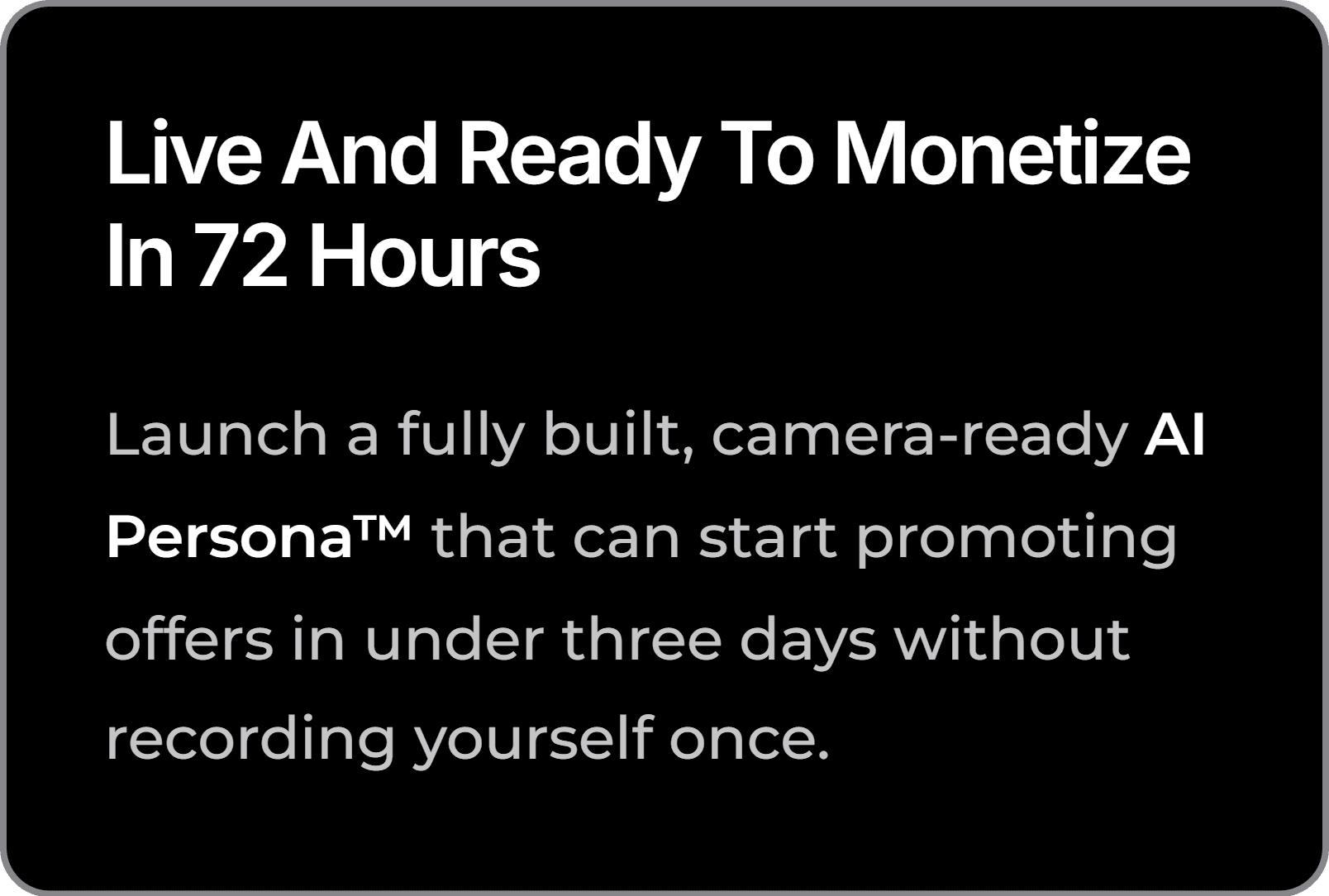 Live And Ready To Monetize In 72 Hours

Launch a fully built, camera-ready AI Persona™ that can start promoting offers in under three days without recording yourself once.